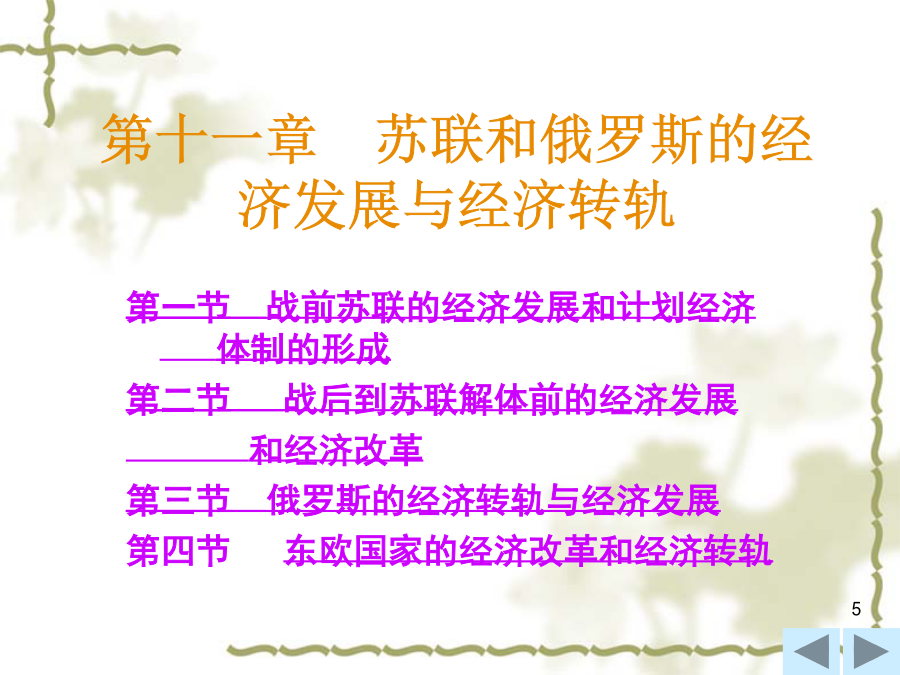 第十一章　苏联和俄罗斯的经济发展与经济转轨

第一节　战前苏联的经济发展和计划经济体制的形成

第二节　战后到苏联解体前的经济发展和经济改革

第三节　俄罗斯的经济转轨与经济发展

第四节　东欧国家的经济改革和经济转轨

5